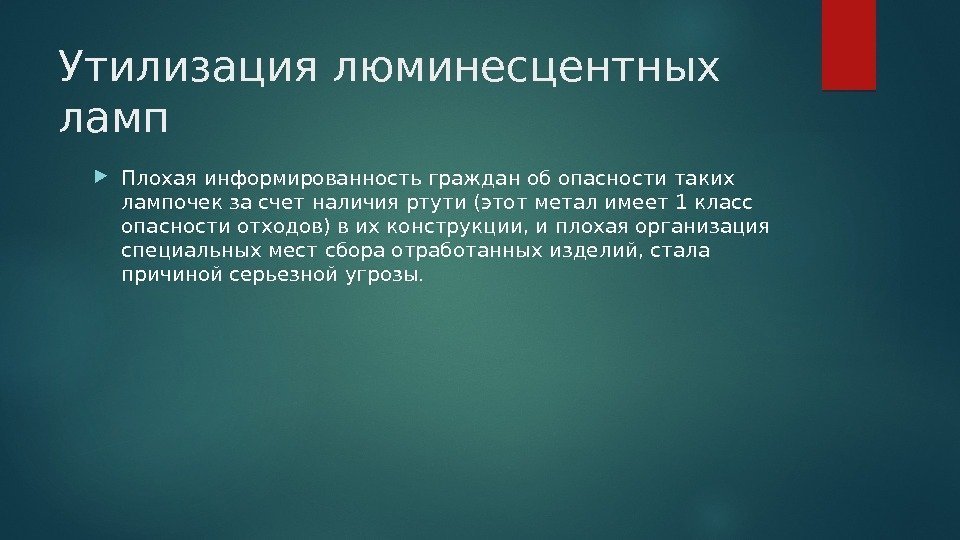 Утилизация люминесцентных ламп

Плохая информированность граждан об опасности таких лампочек за счет наличия ртути (этот метал имеет 1 класс опасности отходов) в их конструкции, и плохая организация специальных мест сбора отработанных изделий, стала причиной серьезной угрозы.